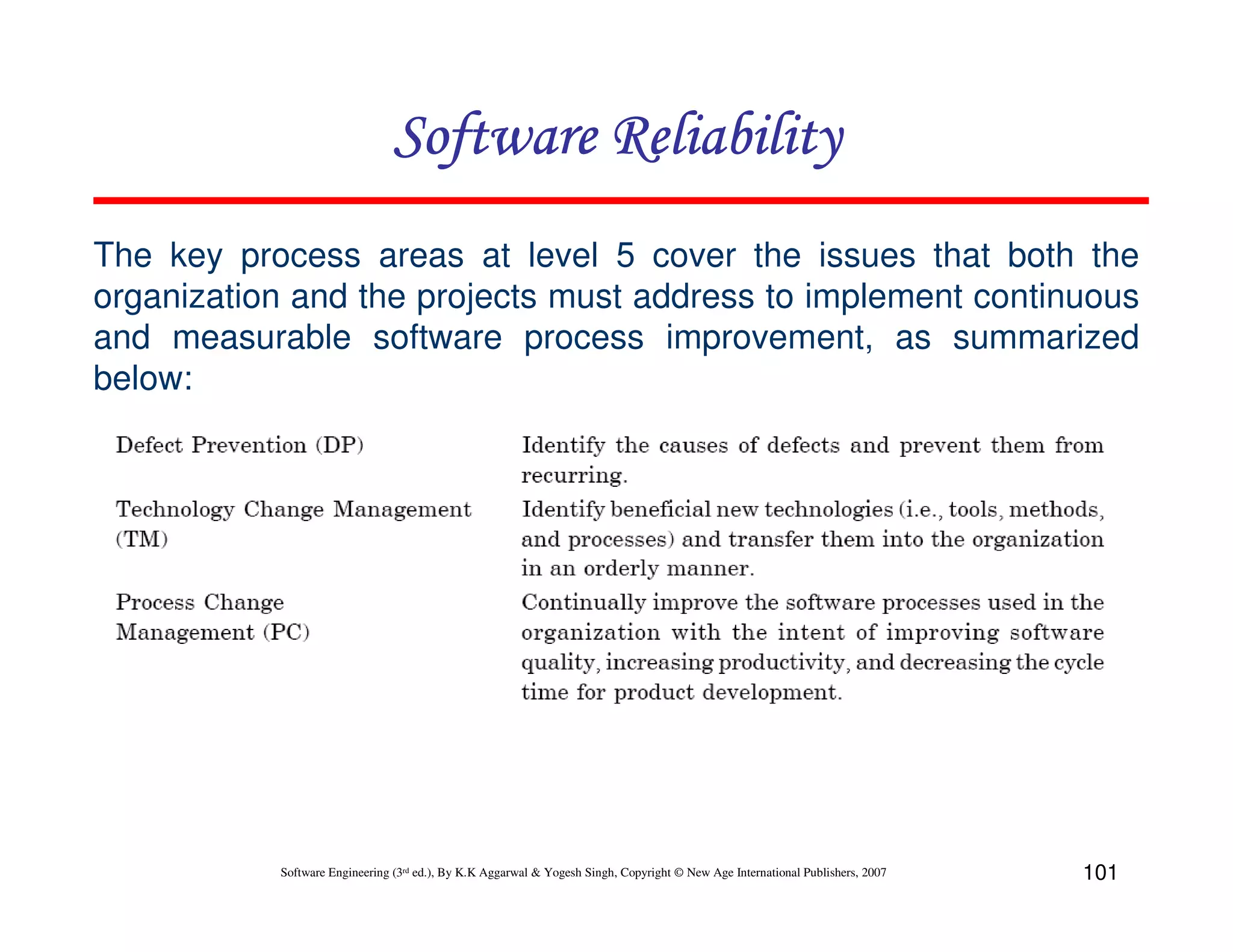 Software Reliability

The key process areas at level 5 cover the issues that both the organization and the projects must address to implement continuous and measurable software process improvement, as summarized below:

| | |
|---|---|
| Defect Prevention (DP) | Identify the causes of defects and prevent them from recurring. |
| Technology Change Management (TM) | Identify beneficial new technologies (i.e., tools, methods, and processes) and transfer them into the organization in an orderly manner. |
| Process Change Management (PC) | Continually improve the software processes used in the organization with the intent of improving software quality, increasing productivity, and decreasing the cycle time for product development. |

Software Engineering (3rd ed.), By K.K Aggarwal & Yogesh Singh, Copyright © New Age International Publishers, 2007

101